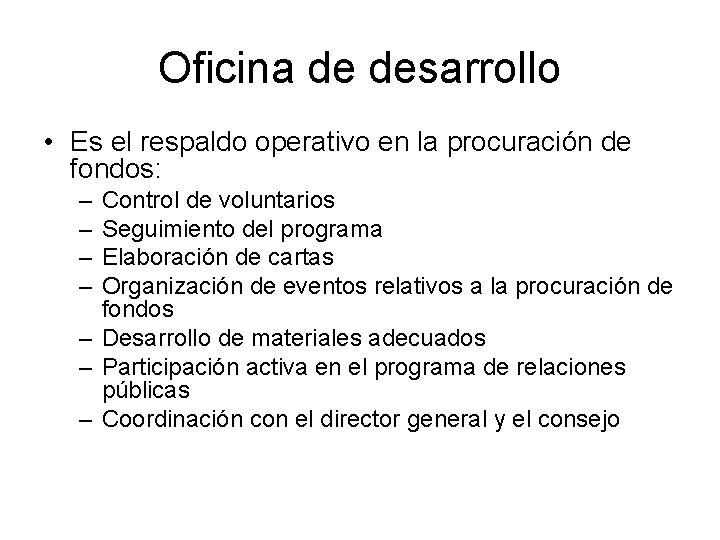 Oficina de desarrollo

• Es el respaldo operativo en la procuración de fondos:
– Control de voluntarios
– Seguimiento del programa
– Elaboración de cartas
– Organización de eventos relativos a la procuración de fondos
– Desarrollo de materiales adecuados
– Participación activa en el programa de relaciones públicas
– Coordinación con el director general y el consejo